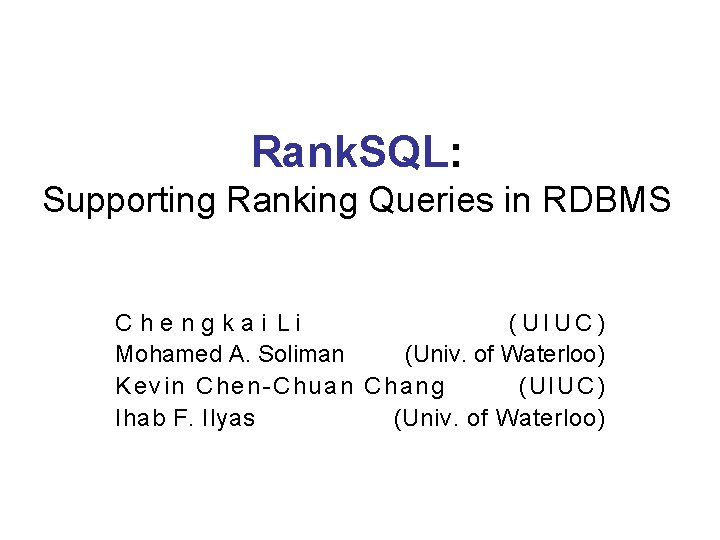 RankSQL:
Supporting Ranking Queries in RDBMS

Chengkai Li (UIUC)
Mohamed A. Soliman (Univ. of Waterloo)
Kevin Chen-Chuan Chang (UIUC)
Ihab F. Ilyas (Univ. of Waterloo)